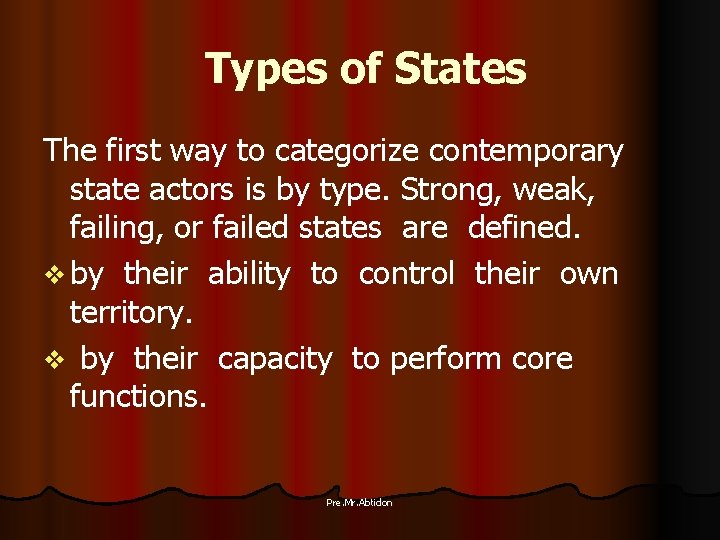 Types of States

The first way to categorize contemporary state actors is by type. Strong, weak, failing, or failed states are defined.

❖ by their ability to control their own territory.

❖ by their capacity to perform core functions.

Pre.Mr.Abtidon